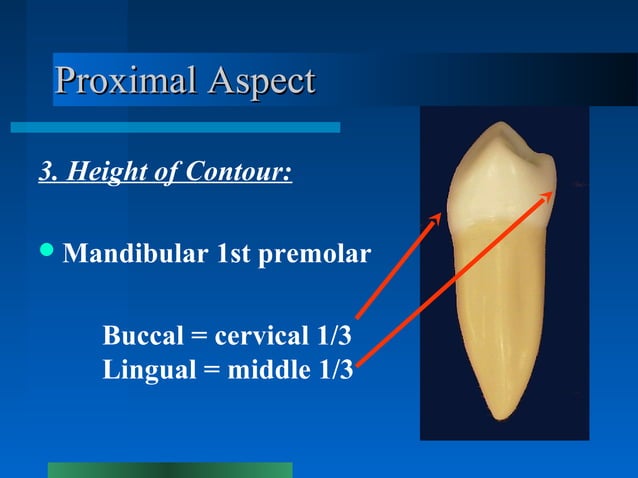 Proximal Aspect

3. Height of Contour:

• Mandibular 1st premolar

Buccal = cervical 1/3
Lingual = middle 1/3